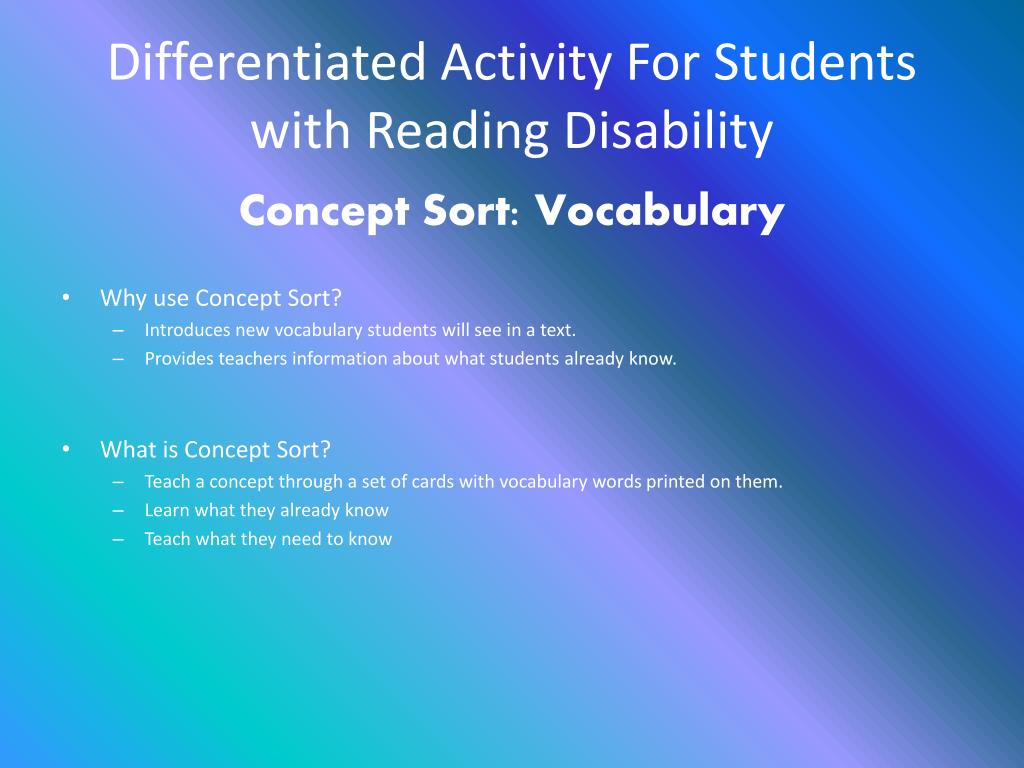 Differentiated Activity For Students with Reading Disability

Concept Sort: Vocabulary

• Why use Concept Sort?
– Introduces new vocabulary students will see in a text.
– Provides teachers information about what students already know.

• What is Concept Sort?
– Teach a concept through a set of cards with vocabulary words printed on them.
– Learn what they already know
– Teach what they need to know